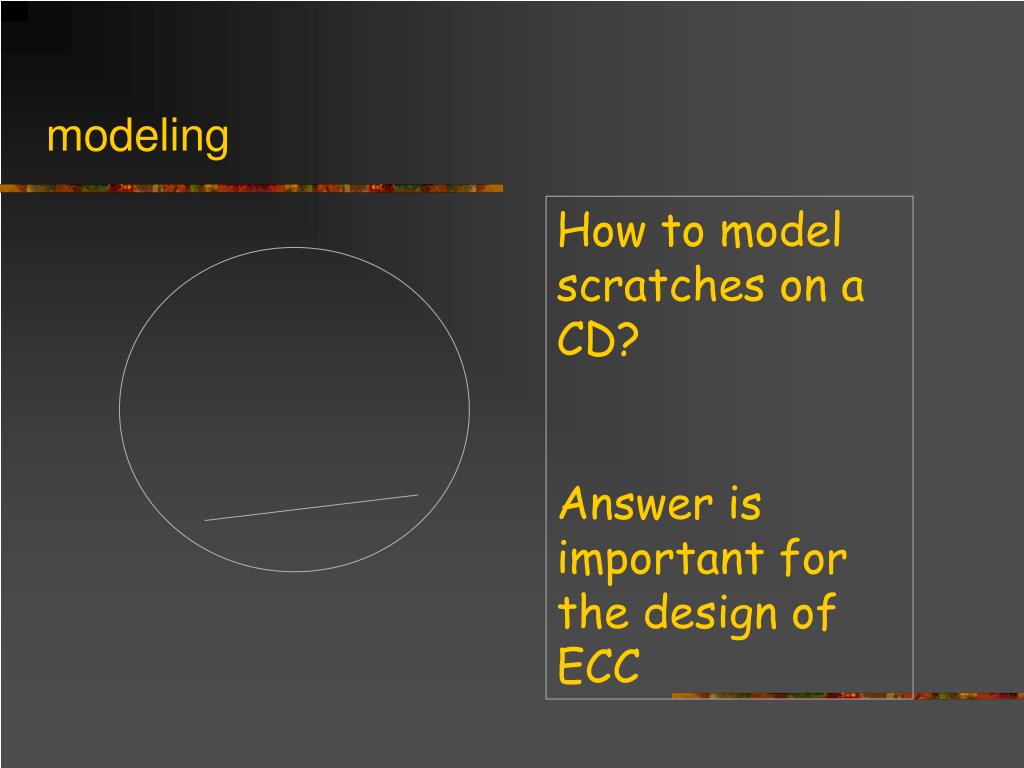 modeling

How to model scratches on a CD?

Answer is important for the design of ECC